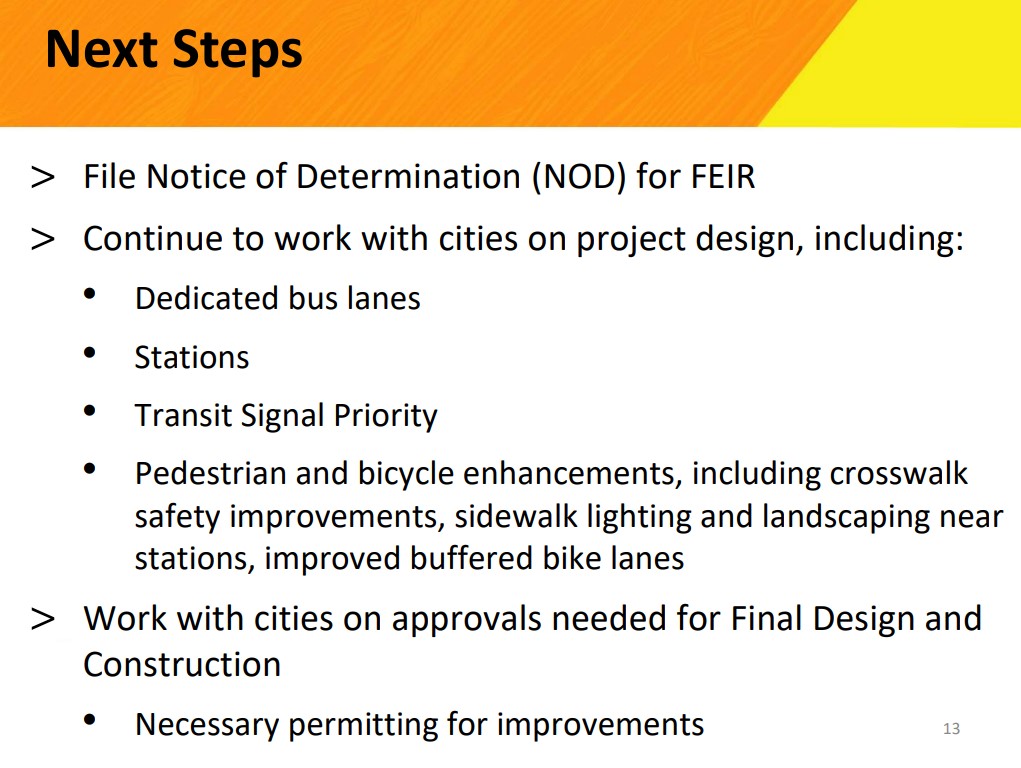 Next Steps

> File Notice of Determination (NOD) for FEIR

> Continue to work with cities on project design, including:

• Dedicated bus lanes

• Stations

• Transit Signal Priority

• Pedestrian and bicycle enhancements, including crosswalk safety improvements, sidewalk lighting and landscaping near stations, improved buffered bike lanes

> Work with cities on approvals needed for Final Design and Construction

• Necessary permitting for improvements

13